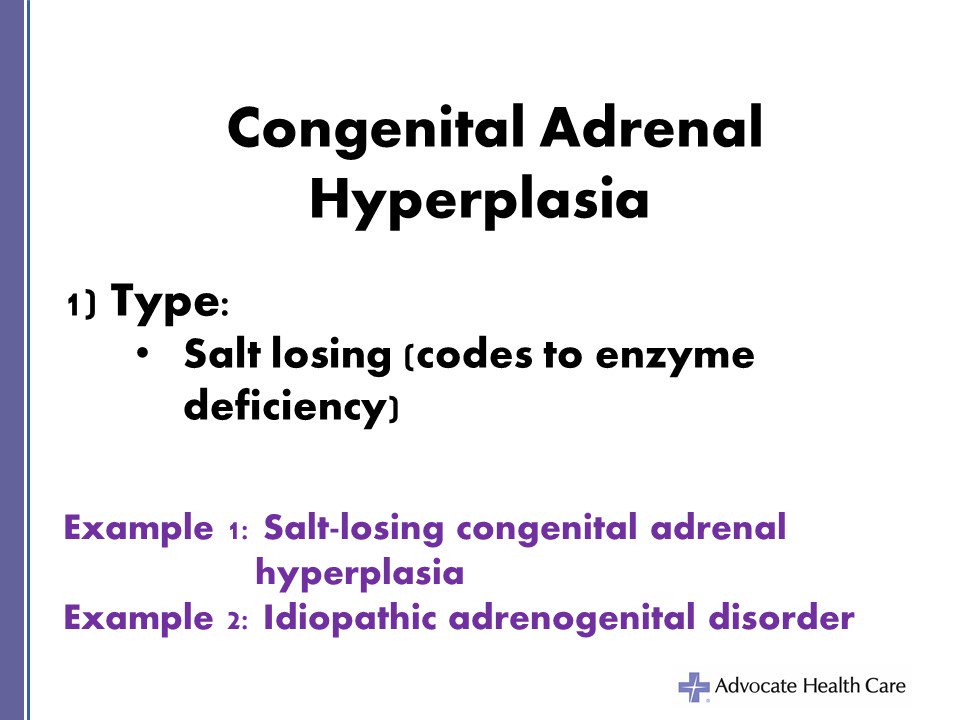 Congenital Adrenal Hyperplasia

1) Type:

• Salt losing (codes to enzyme deficiency)

Example 1: Salt-losing congenital adrenal hyperplasia

Example 2: Idiopathic adrenogenital disorder

Advocate Health Care